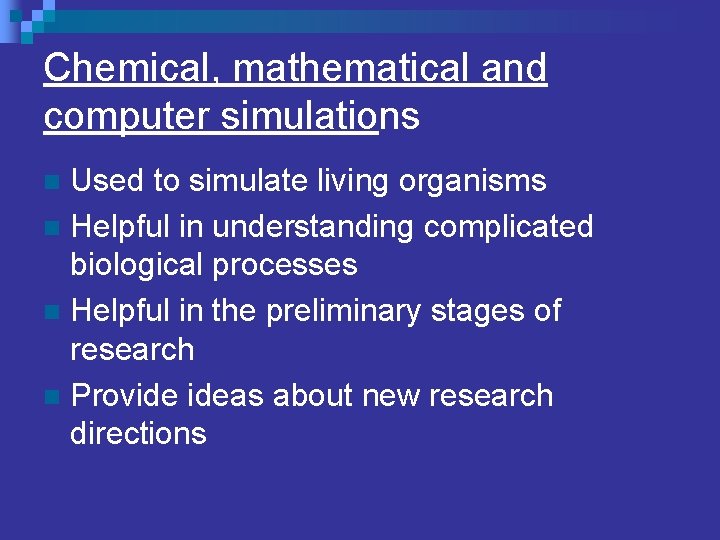 Chemical, mathematical and computer simulations

Used to simulate living organisms

Helpful in understanding complicated biological processes

Helpful in the preliminary stages of research

Provide ideas about new research directions